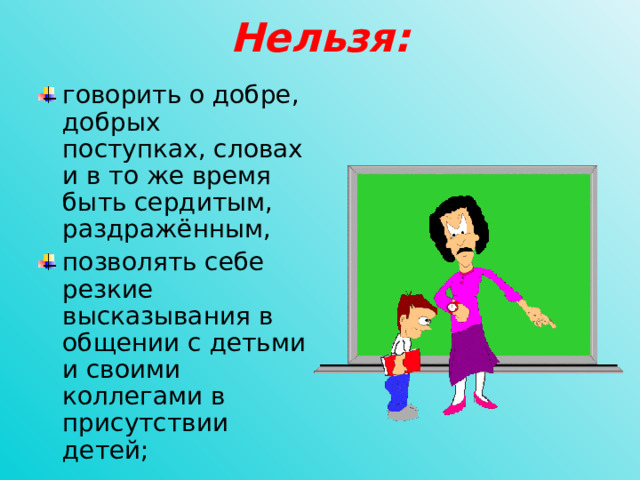 Нельзя:

говорить о добре, добрых поступках, словах и в то же время быть сердитым, раздражённым,

позволять себе резкие высказывания в общении с детьми и своими коллегами в присутствии детей;